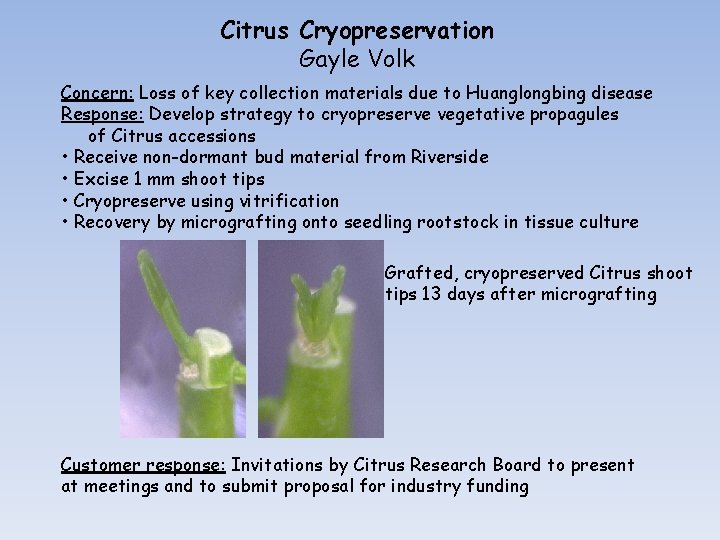 Citrus Cryopreservation
Gayle Volk

Concern: Loss of key collection materials due to Huanglongbing disease
Response: Develop strategy to cryopreserve vegetative propagules of Citrus accessions
• Receive non-dormant bud material from Riverside
• Excise 1 mm shoot tips
• Cryopreserve using vitrification
• Recovery by micrografting onto seedling rootstock in tissue culture

Grafted, cryopreserved Citrus shoot tips 13 days after micrografting

Customer response: Invitations by Citrus Research Board to present at meetings and to submit proposal for industry funding